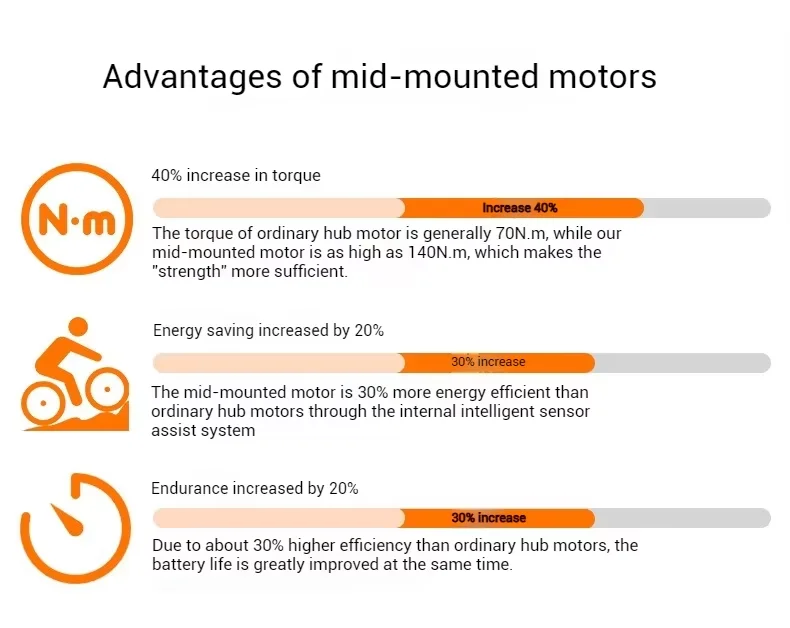 Advantages of mid-mounted motors

N·m

40% increase in torque

Increase 40%

The torque of ordinary hub motor is generally 70N.m, while our mid-mounted motor is as high as 140N.m, which makes the "strength" more sufficient.

Energy saving increased by 20%

30% increase

The mid-mounted motor is 30% more energy efficient than ordinary hub motors through the internal intelligent sensor assist system

Endurance increased by 20%

30% increase

Due to about 30% higher efficiency than ordinary hub motors, the battery life is greatly improved at the same time.